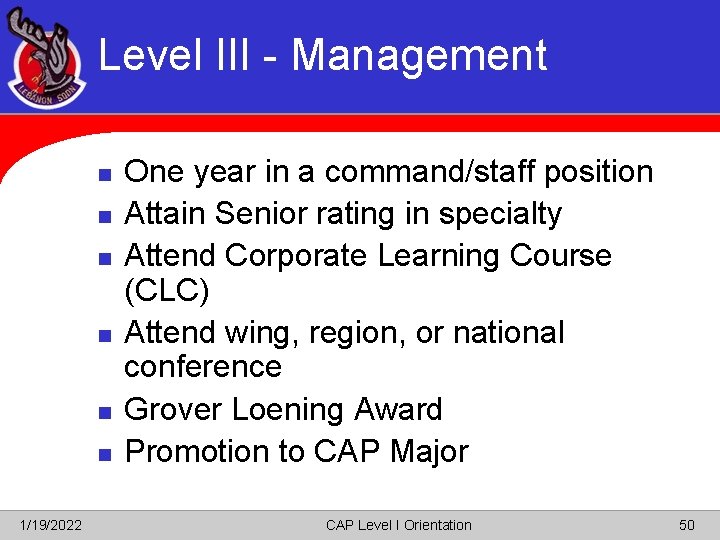 LEBANON SQDN

Level III - Management

- One year in a command/staff position
- Attain Senior rating in specialty
- Attend Corporate Learning Course (CLC)
- Attend wing, region, or national conference
- Grover Loening Award
- Promotion to CAP Major

1/19/2022

CAP Level I Orientation

50